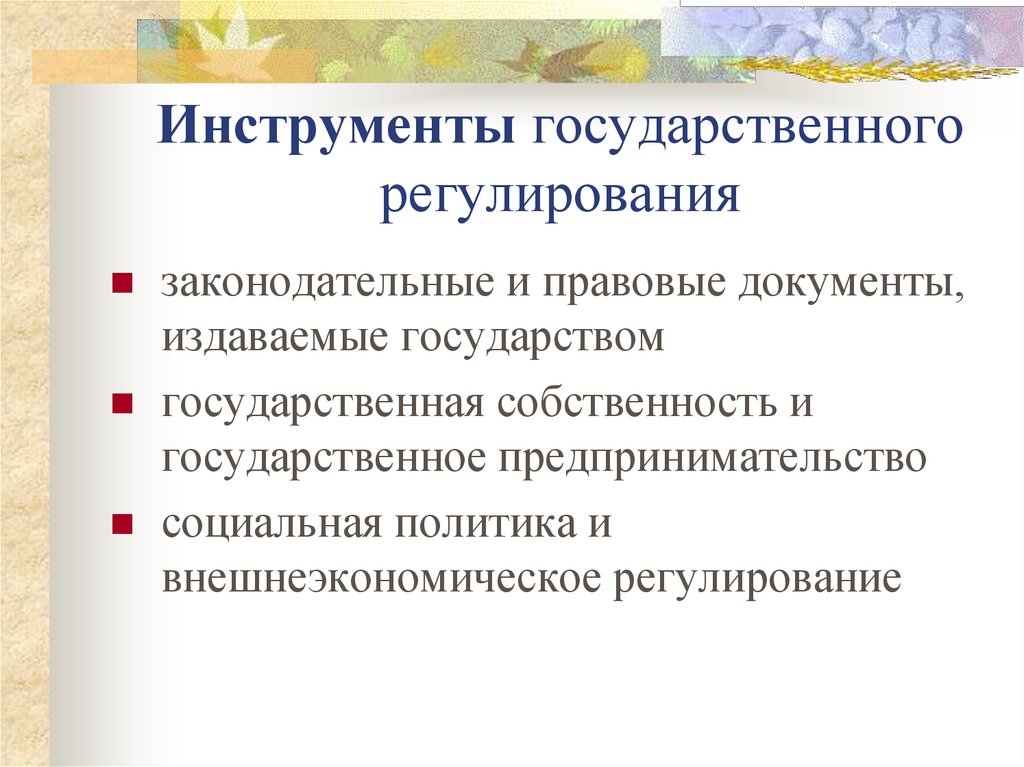 Инструменты государственного регулирования

- законодательные и правовые документы, издаваемые государством
- государственная собственность и государственное предпринимательство
- социальная политика и внешнеэкономическое регулирование